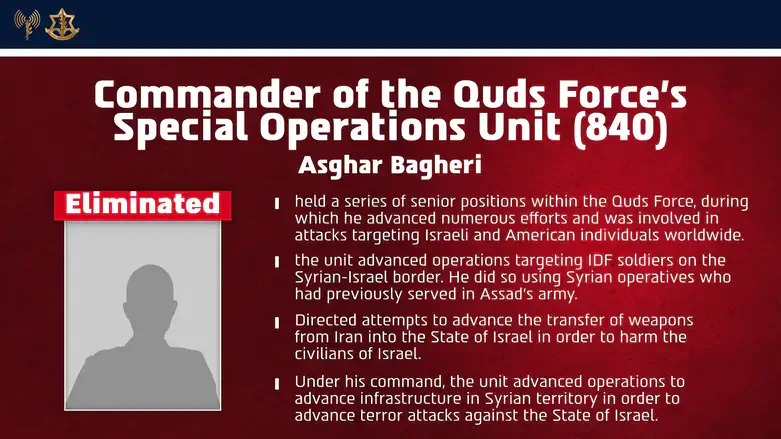 Commander of the Quds Force's Special Operations Unit (840)

Asghar Bagheri

Eliminated

held a series of senior positions within the Quds Force, during which he advanced numerous efforts and was involved in attacks targeting Israeli and American individuals worldwide.

the unit advanced operations targeting IDF soldiers on the Syrian-Israel border. He did so using Syrian operatives who had previously served in Assad's army.

Directed attempts to advance the transfer of weapons from Iran into the State of Israel in order to harm the civilians of Israel.

Under his command, the unit advanced operations to advance infrastructure in Syrian territory in order to advance terror attacks against the State of Israel.